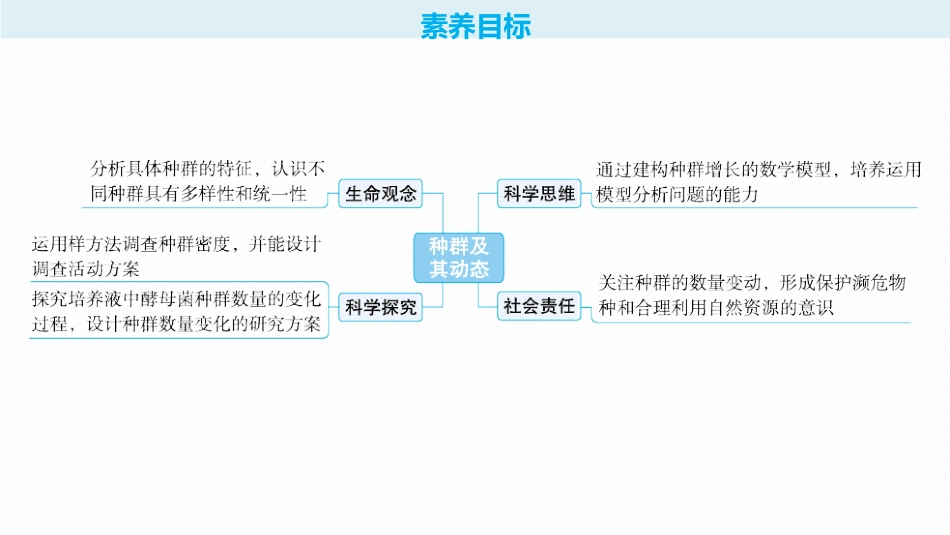 素养目标

种群及其动态

生命观念
分析具体种群的特征，认识不同种群具有多样性和统一性

科学探究
运用样方法调查种群密度，并能设计调查活动方案
探究培养液中酵母菌种群数量的变化过程，设计种群数量变化的研究方案

科学思维
通过建构种群增长的数学模型，培养运用模型分析问题的能力

社会责任
关注种群的数量变动，形成保护濒危物种和合理利用自然资源的意识